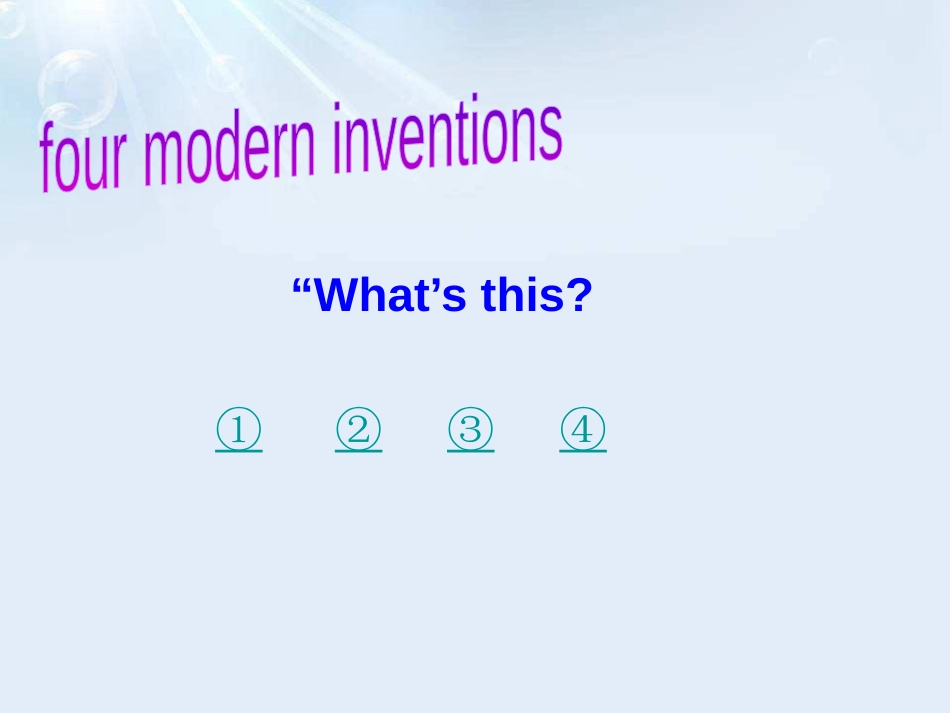 four modern inventions

“What’s this?

① ② ③ ④